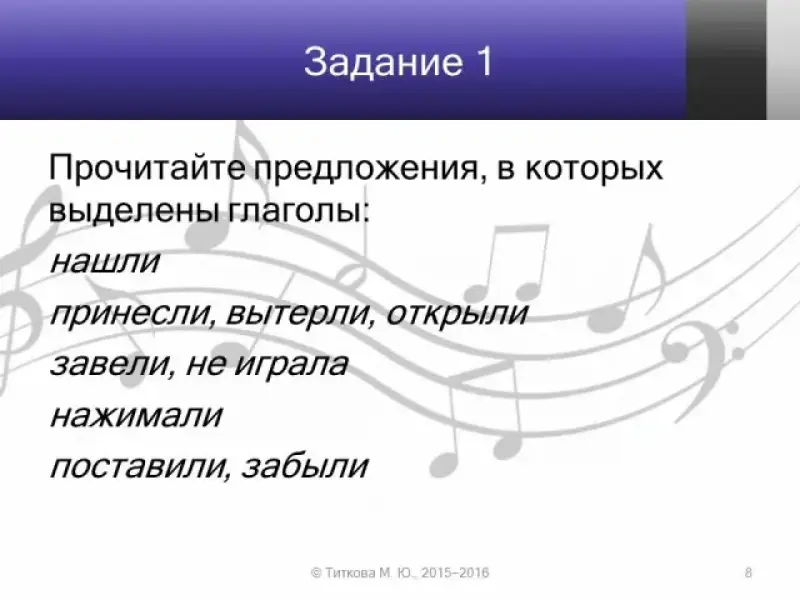 Задание 1

Прочитайте предложения, в которых выделены глаголы:

нашли

принесли, вытерли, открыли

завели, не играла

нажимали

поставили, забыли

© Титкова М. Ю., 2015–2016

8